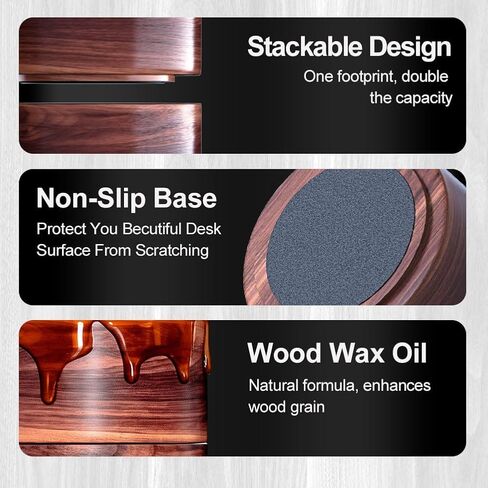 Stackable Design
One footprint, double the capacity

Non-Slip Base
Protect You Becutiful Desk Surface From Scratching

Wood Wax Oil
Natural formula, enhances wood grain